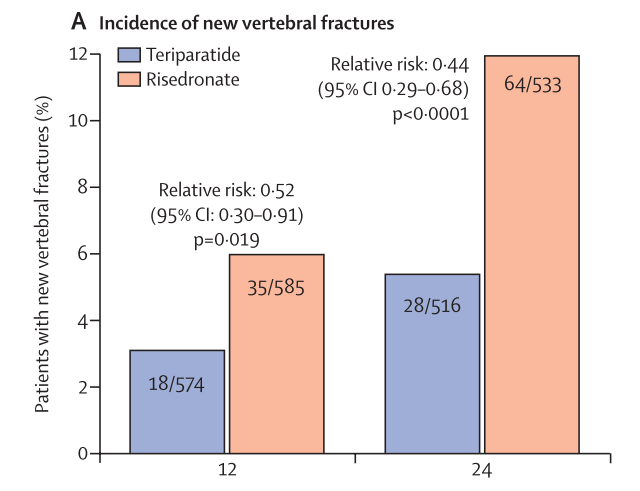 A Incidence of new vertebral fractures

Teriparatide
Risedronate

Patients with new vertebral fractures (%)

12
10
8
6
4
2
0

Relative risk: 0·52
(95% CI: 0·30–0·91)
p=0·019

Relative risk: 0·44
(95% CI 0·29–0·68)
p<0·0001

18/574
35/585
28/516
64/533

12
24